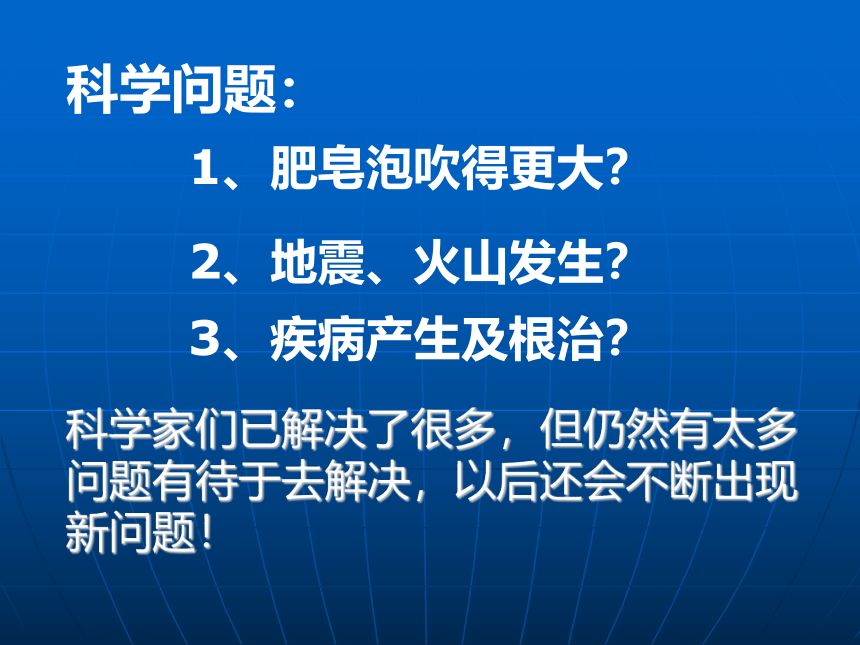 科学问题：

1、肥皂泡吹得更大?

2、地震、火山发生?

3、疾病产生及根治?

科学家们已解决了很多，但仍然有太多问题有待于去解决，以后还会不断出现新问题！